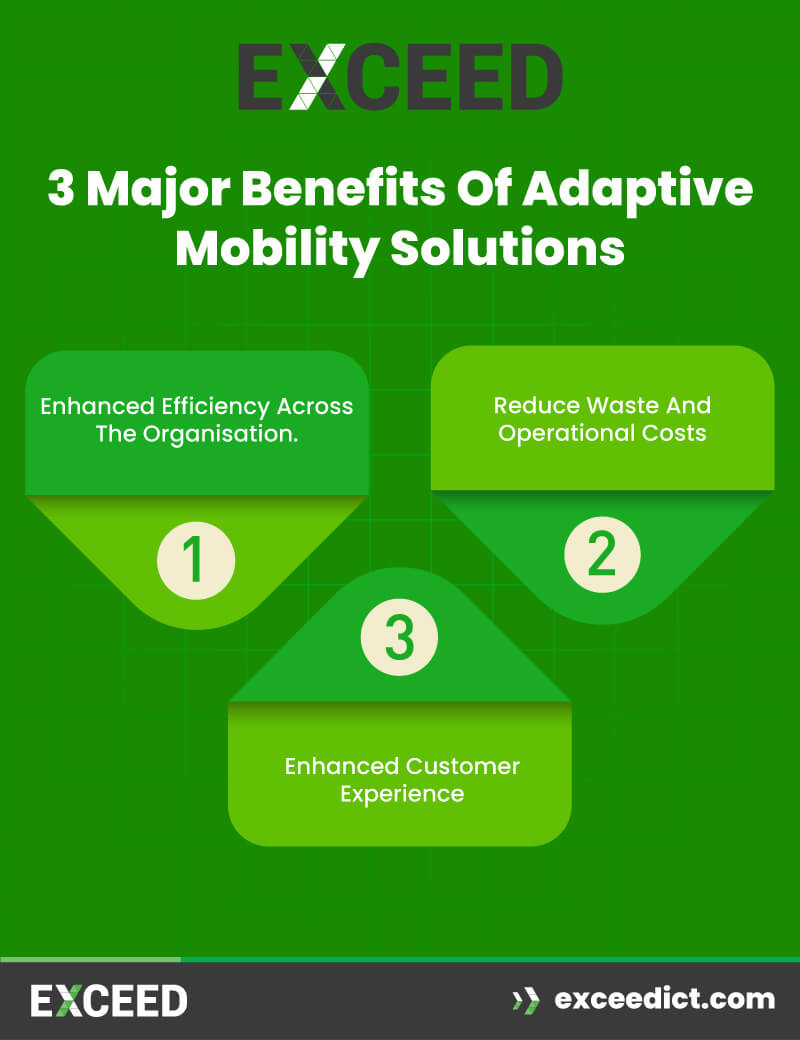 EXCEED

3 Major Benefits Of Adaptive Mobility Solutions

Enhanced Efficiency Across The Organisation.

1

Reduce Waste And Operational Costs

2

3

Enhanced Customer Experience

EXCEED

exceedict.com